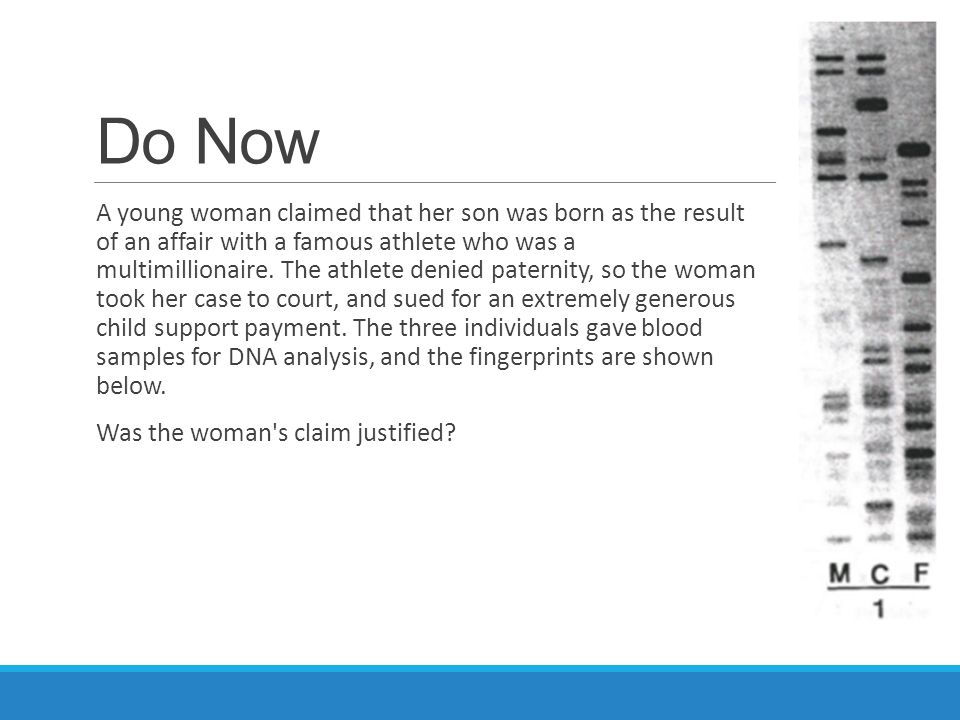 Do Now

A young woman claimed that her son was born as the result of an affair with a famous athlete who was a multimillionaire. The athlete denied paternity, so the woman took her case to court, and sued for an extremely generous child support payment. The three individuals gave blood samples for DNA analysis, and the fingerprints are shown below.

Was the woman's claim justified?

M C F
1